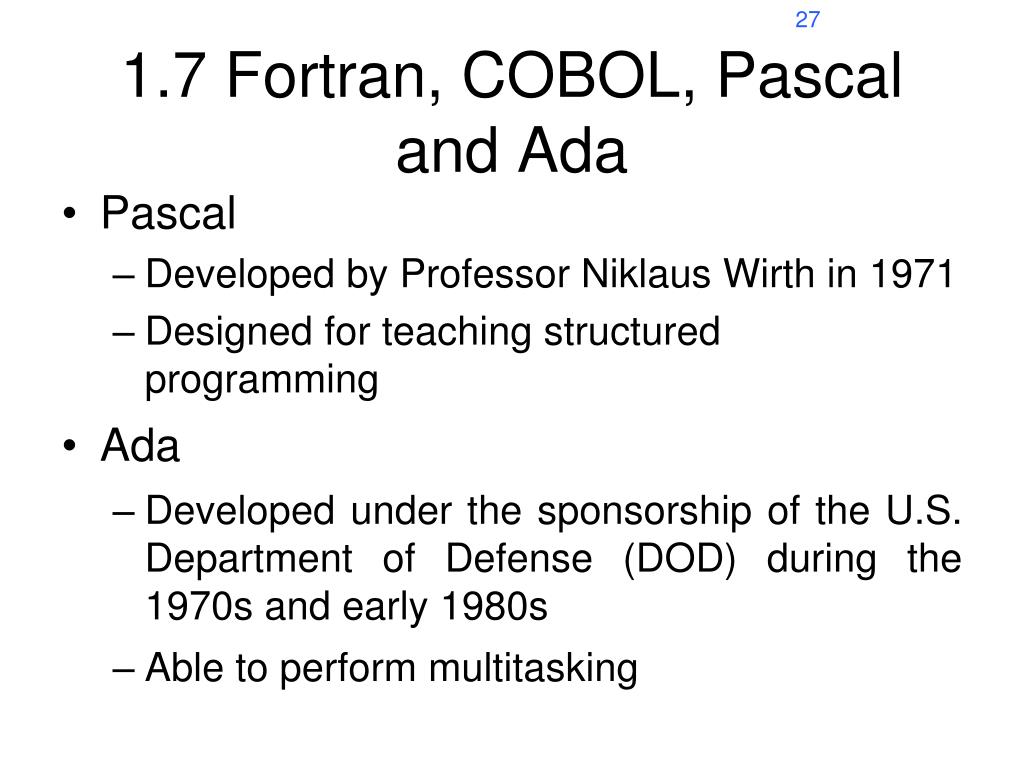 27

1.7 Fortran, COBOL, Pascal and Ada

• Pascal
– Developed by Professor Niklaus Wirth in 1971
– Designed for teaching structured programming

• Ada
– Developed under the sponsorship of the U.S. Department of Defense (DOD) during the 1970s and early 1980s
– Able to perform multitasking